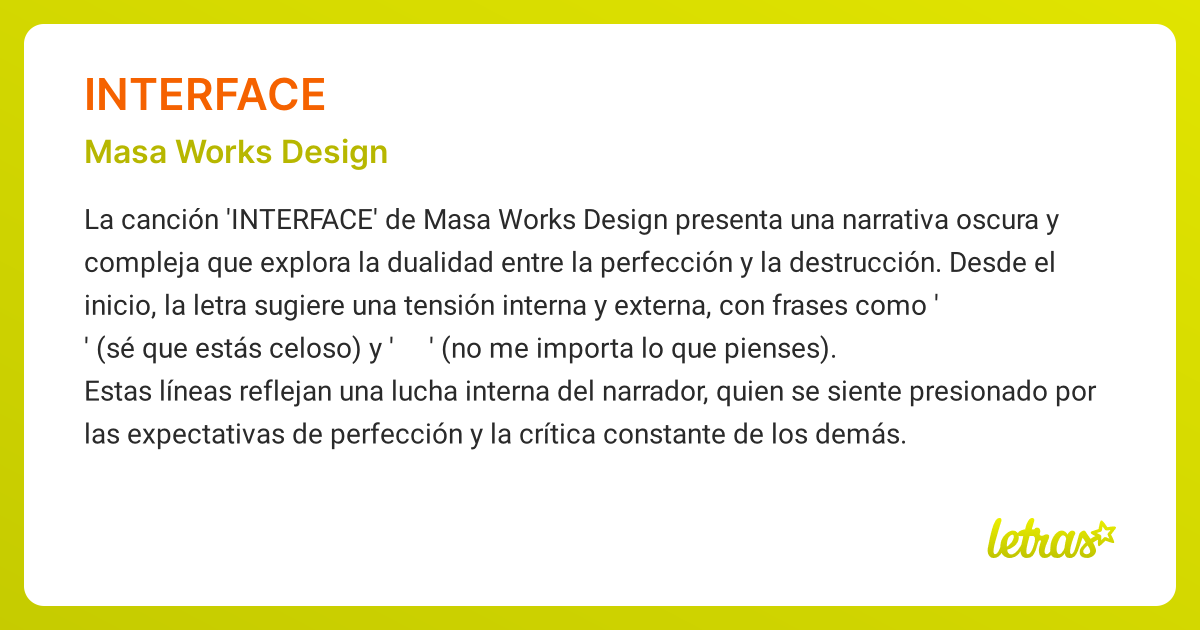 INTERFACE

Masa Works Design

La canción 'INTERFACE' de Masa Works Design presenta una narrativa oscura y compleja que explora la dualidad entre la perfección y la destrucción. Desde el inicio, la letra sugiere una tensión interna y externa, con frases como ' ' (sé que estás celoso) y ' ' (no me importa lo que pienses).
Estas líneas reflejan una lucha interna del narrador, quien se siente presionado por las expectativas de perfección y la crítica constante de los demás.

letras